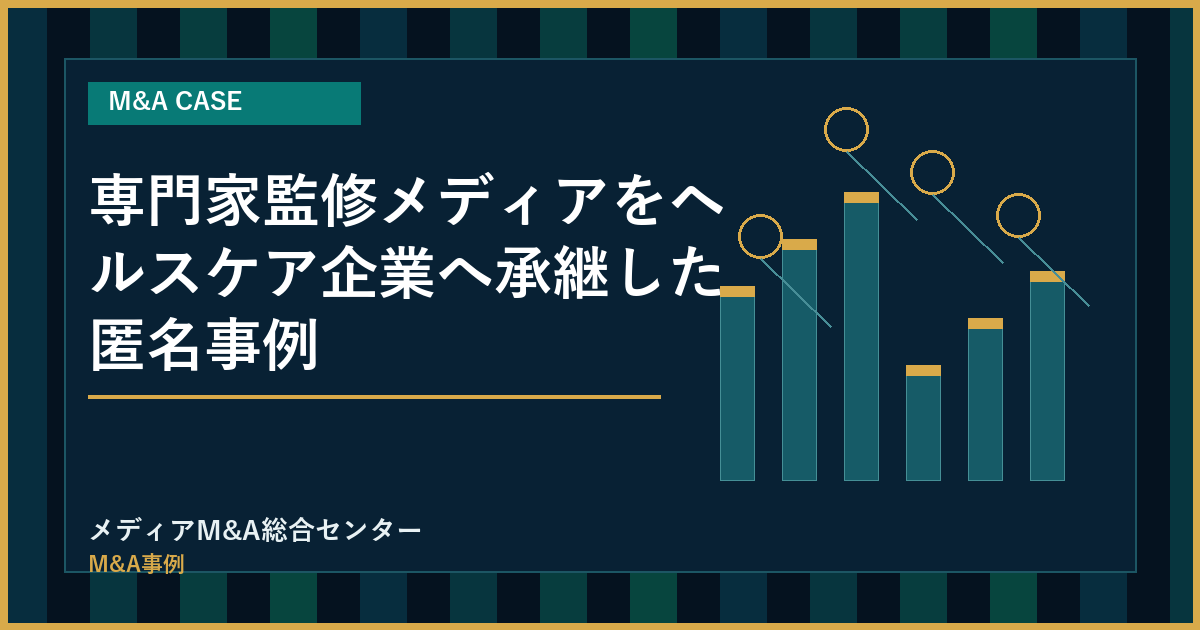 M&A CASE

専門家監修メディアをヘルスケア企業へ承継した匿名事例

メディアM&A総合センター
M&A事例